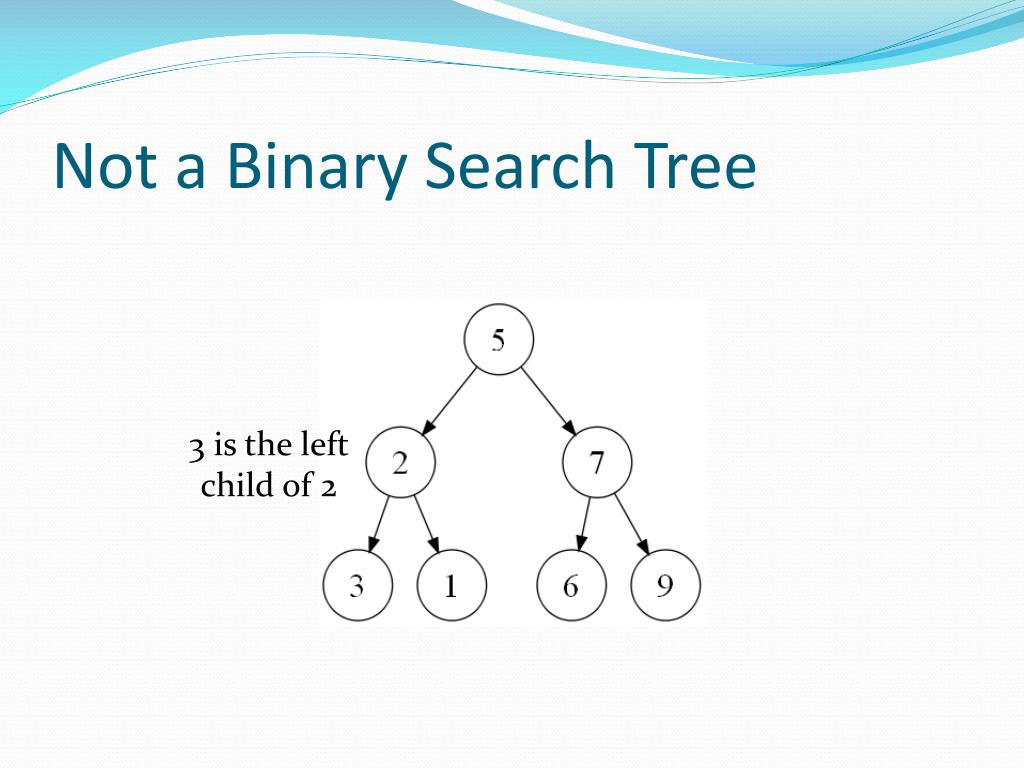 Not a Binary Search Tree

3 is the left child of 2

5

2

7

3

1

6

9